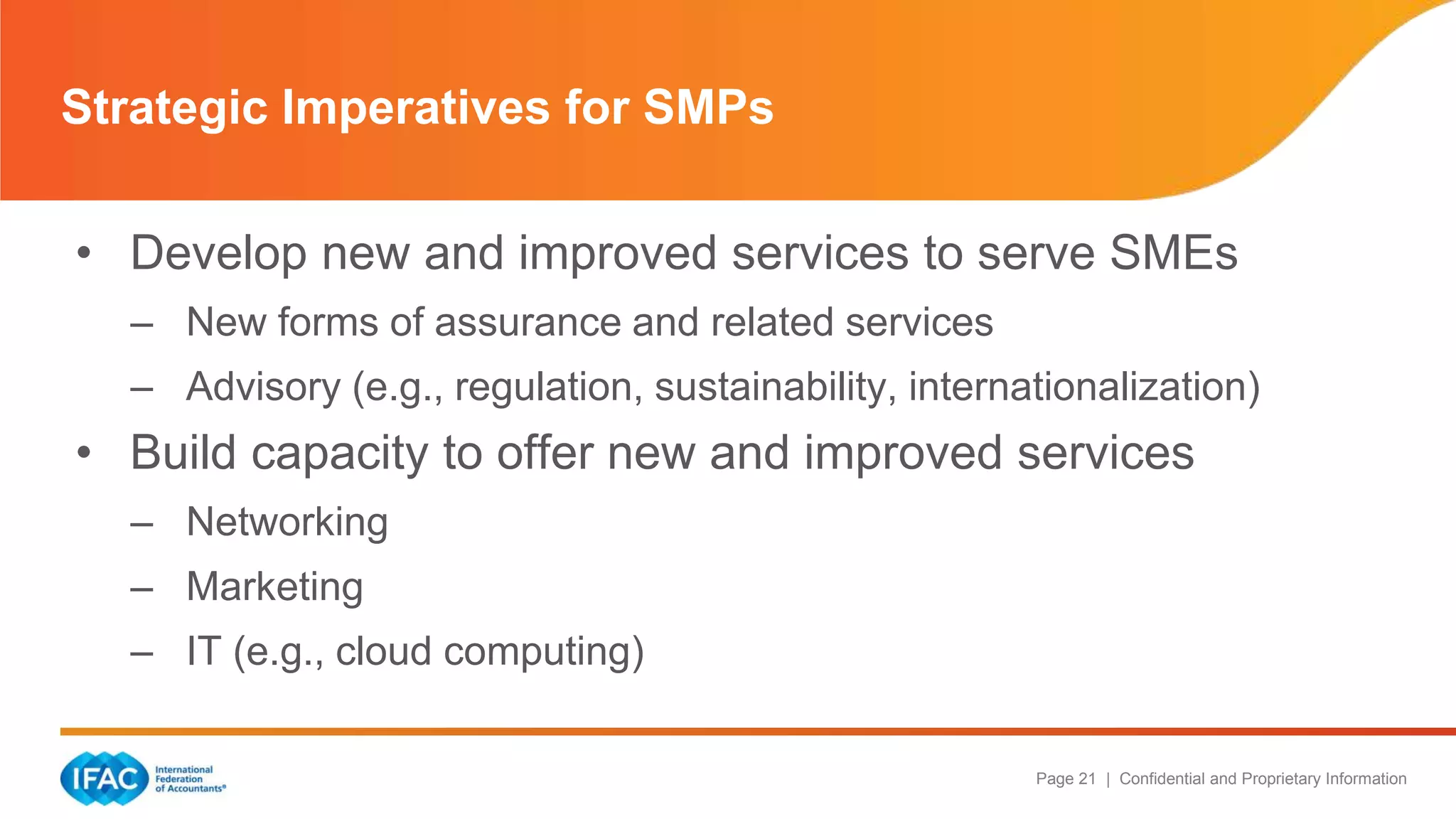 Strategic Imperatives for SMPs

• Develop new and improved services to serve SMEs
– New forms of assurance and related services
– Advisory (e.g., regulation, sustainability, internationalization)

• Build capacity to offer new and improved services
– Networking
– Marketing
– IT (e.g., cloud computing)

IFAC International Federation of Accountants®

Page 21 | Confidential and Proprietary Information